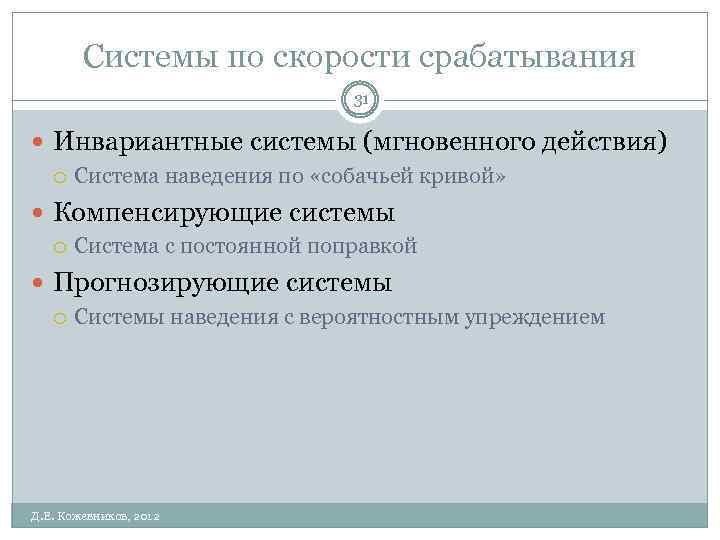 Системы по скорости срабатывания

31

Инвариантные системы (мгновенного действия)
Система наведения по «собачьей кривой»

Компенсирующие системы
Система с постоянной поправкой

Прогнозирующие системы
Системы наведения с вероятностным упреждением

Д.Е. Кожевников, 2012